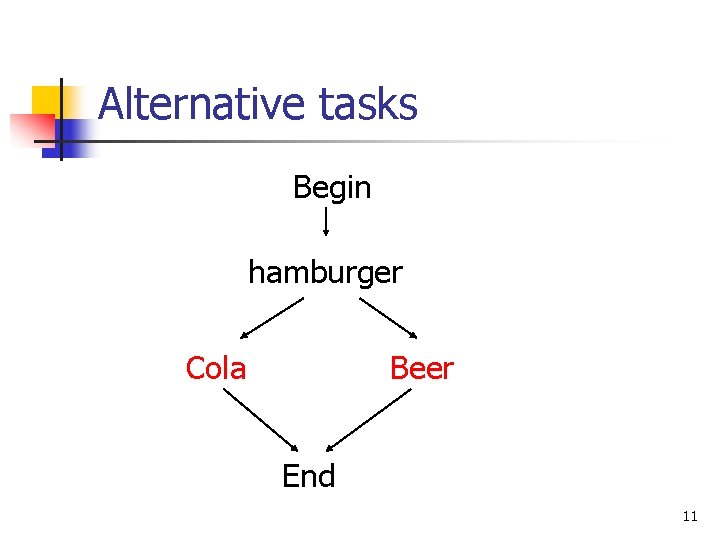 Alternative tasks

Begin

hamburger

Cola

Beer

End

11